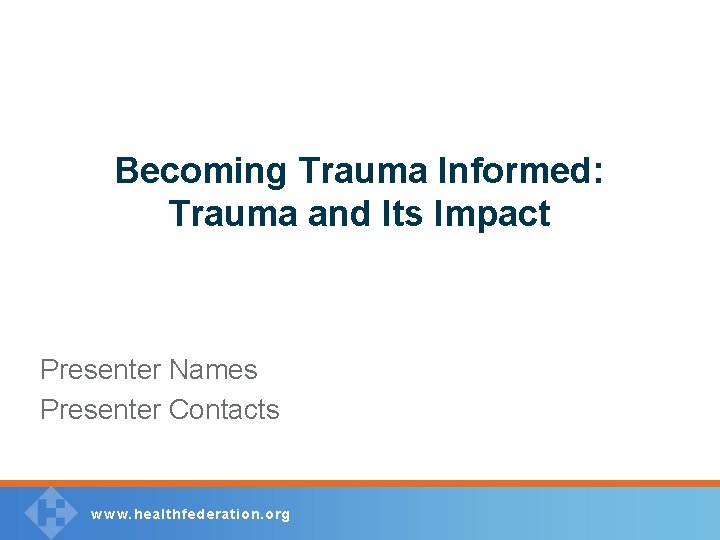 Becoming Trauma Informed: Trauma and Its Impact

Presenter Names
Presenter Contacts

www.healthfederation.org